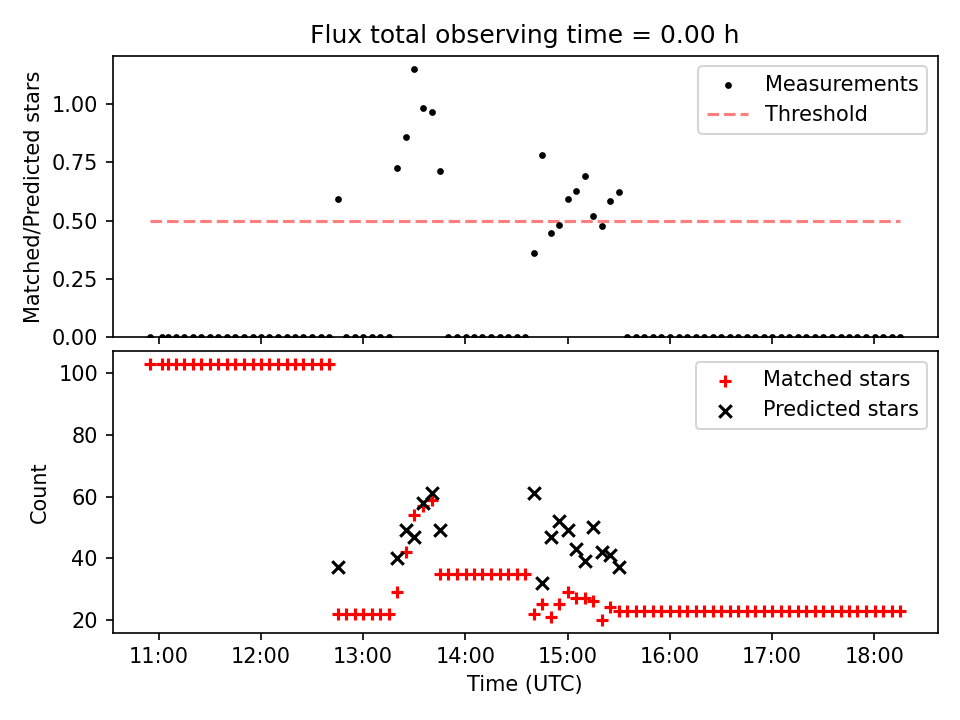 Flux total observing time = 0.00 h

Matched/Predicted stars

1.00
0.75
0.50
0.25
0.00

Measurements
Threshold

Count

100
80
60
40
20

Matched stars
Predicted stars

11:00
12:00
13:00
14:00
15:00
16:00
17:00
18:00

Time (UTC)